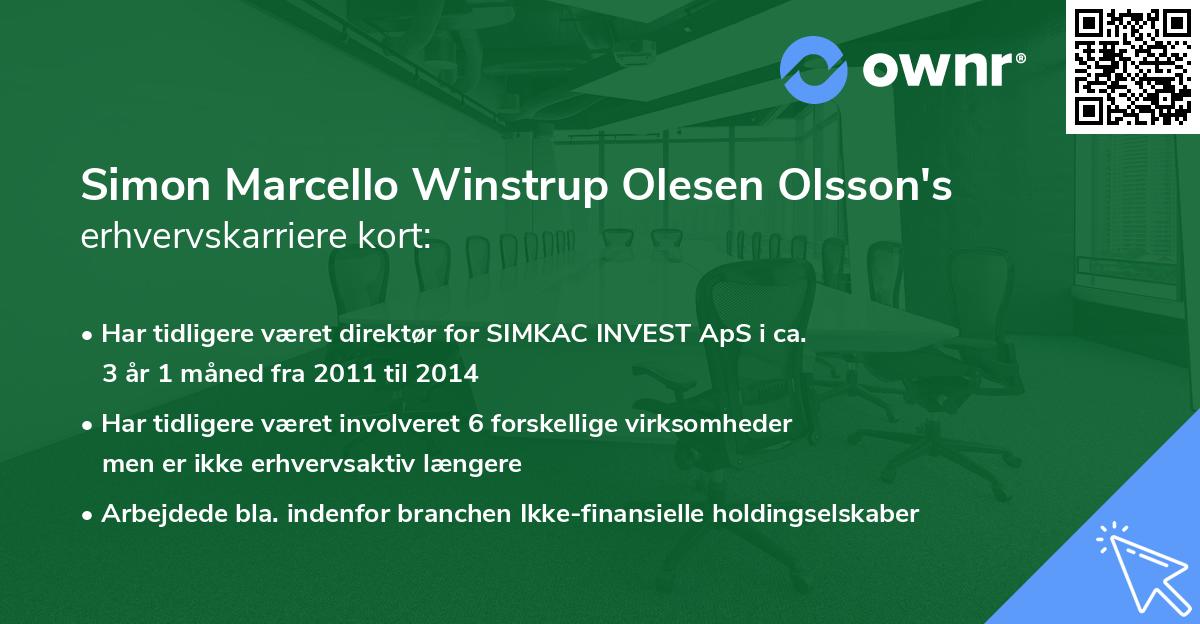 ownr®

Simon Marcello Winstrup Olesen Olsson's erhvervskarriere kort:

• Har tidligere været direktør for SIMKAC INVEST ApS i ca. 3 år 1 måned fra 2011 til 2014

• Har tidligere været involveret 6 forskellige virksomheder men er ikke erhvervsaktiv længere

• Arbejdede bla. indenfor branchen Ikke-finansielle holdingselskaber